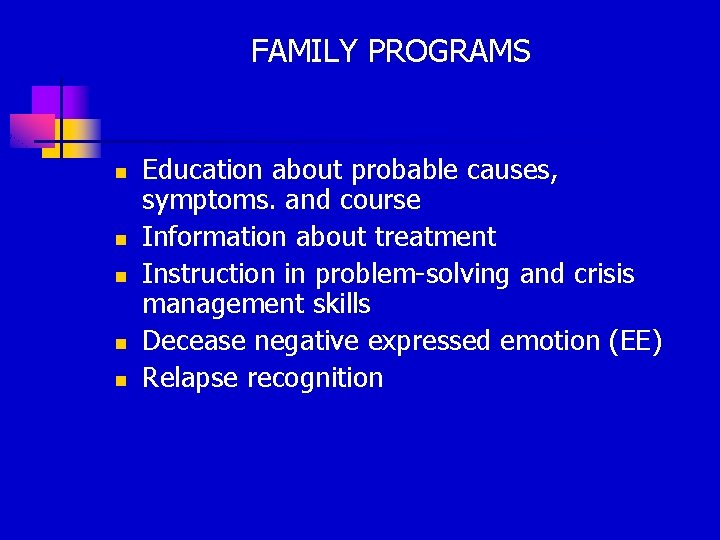 FAMILY PROGRAMS

- Education about probable causes, symptoms. and course
- Information about treatment
- Instruction in problem-solving and crisis management skills
- Decease negative expressed emotion (EE)
- Relapse recognition